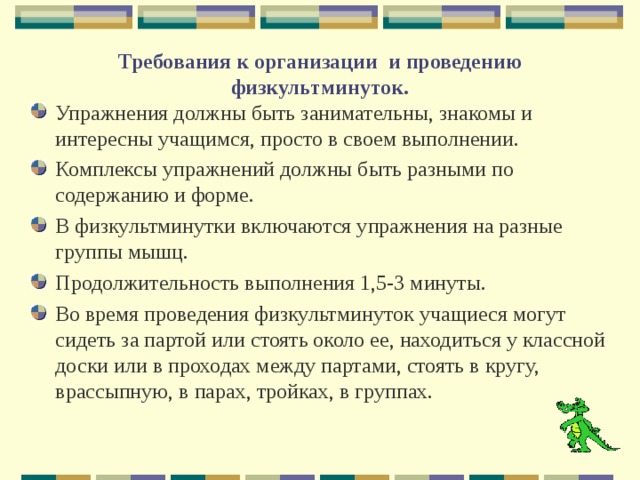 Требования к организации и проведению физкультминуток.

Упражнения должны быть занимательны, знакомы и интересны учащимся, просто в своем выполнении.

Комплексы упражнений должны быть разными по содержанию и форме.

В физкультминутки включаются упражнения на разные группы мышц.

Продолжительность выполнения 1,5-3 минуты.

Во время проведения физкультминуток учащиеся могут сидеть за партой или стоять около ее, находиться у классной доски или в проходах между партами, стоять в кругу, врассыпную, в парах, тройках, в группах.